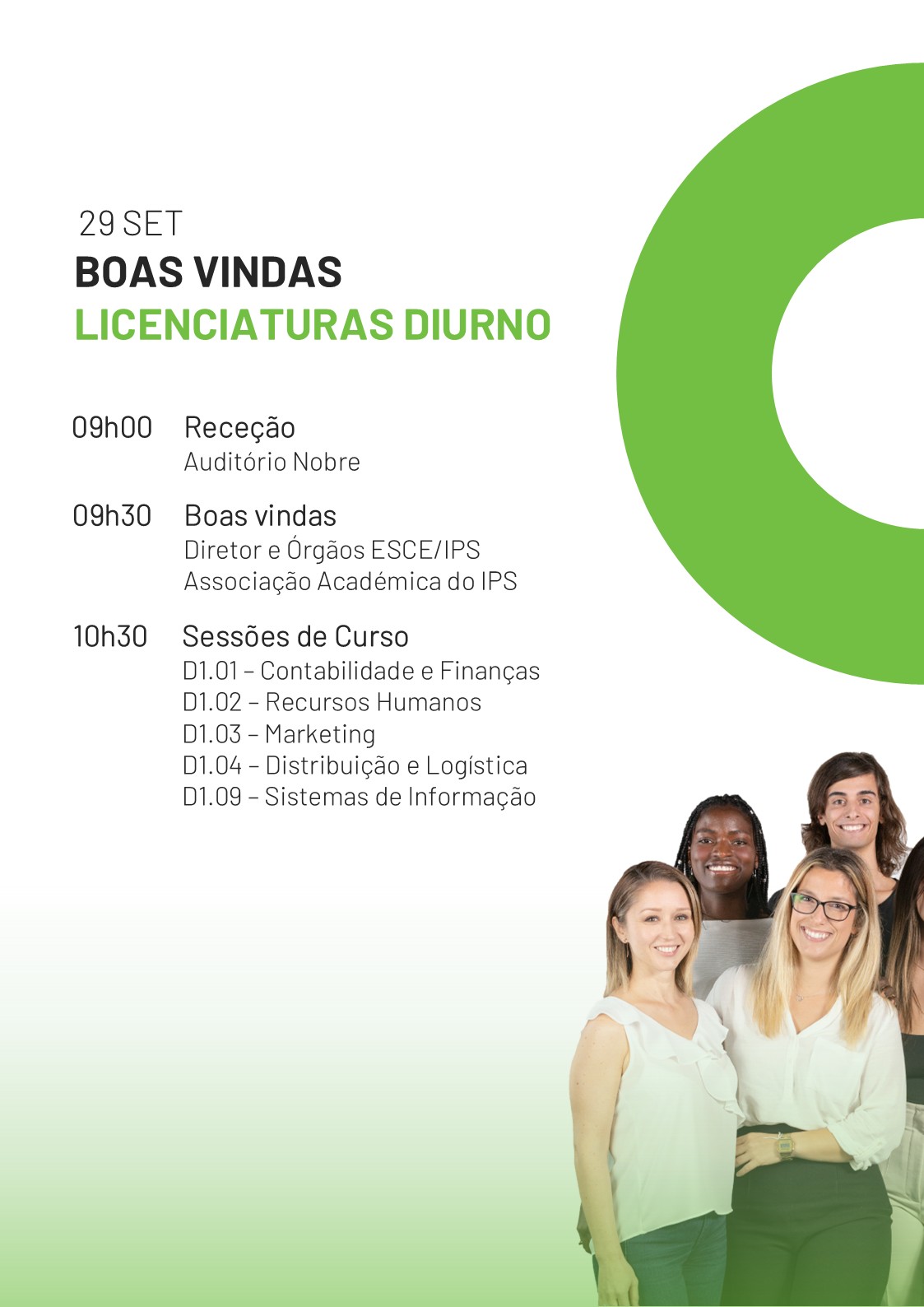 29 SET
BOAS VINDAS
LICENCIATURAS DIURNO

09h00 Receção
Auditório Nobre

09h30 Boas vindas
Diretor e Órgãos ESCE/IPS
Associação Académica do IPS

10h30 Sessões de Curso
D1.01 – Contabilidade e Finanças
D1.02 – Recursos Humanos
D1.03 – Marketing
D1.04 – Distribuição e Logística
D1.09 – Sistemas de Informação